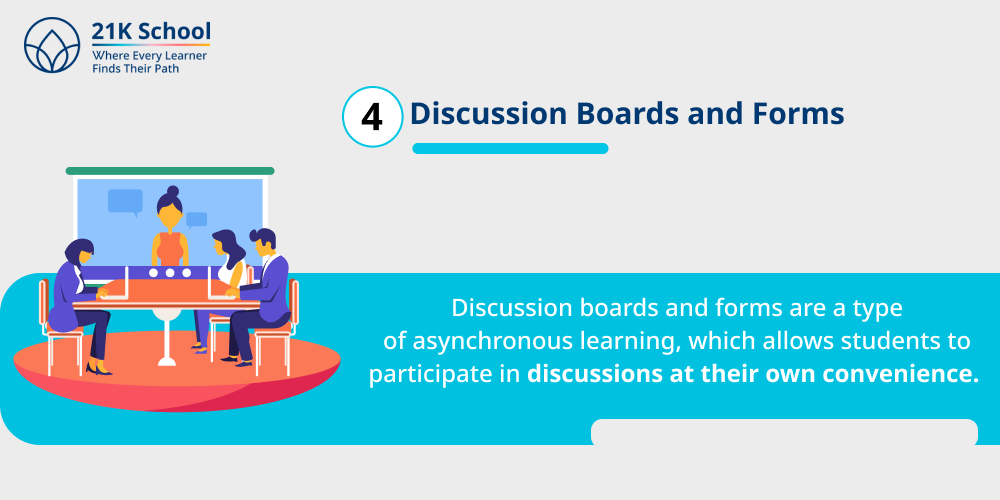 21K School
Where Every Learner Finds Their Path

4 Discussion Boards and Forms

Discussion boards and forms are a type of asynchronous learning, which allows students to participate in discussions at their own convenience.